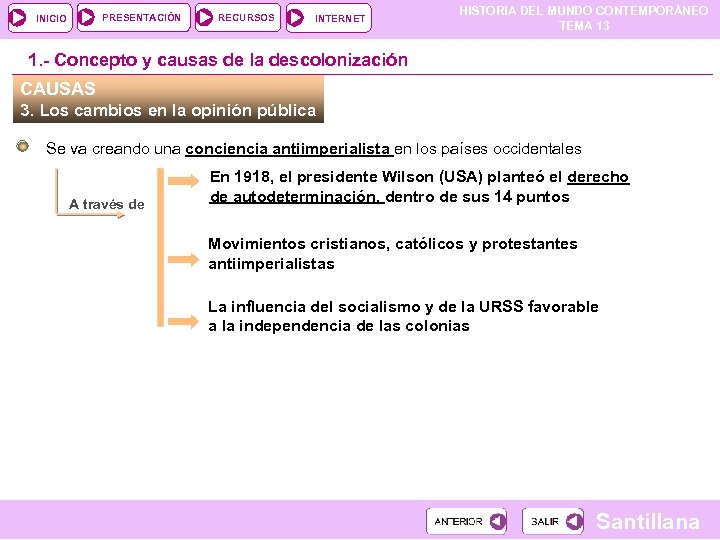 INICIO PRESENTACIÓN RECURSOS INTERNET

HISTORIA DEL MUNDO CONTEMPORÁNEO
TEMA 13

1.- Concepto y causas de la descolonización

CAUSAS
3. Los cambios en la opinión pública

Se va creando una conciencia antiimperialista en los países occidentales

A través de

En 1918, el presidente Wilson (USA) planteó el derecho de autodeterminación, dentro de sus 14 puntos

Movimientos cristianos, católicos y protestantes antiimperialistas

La influencia del socialismo y de la URSS favorable a la independencia de las colonias

ANTERIOR SALIR Santillana